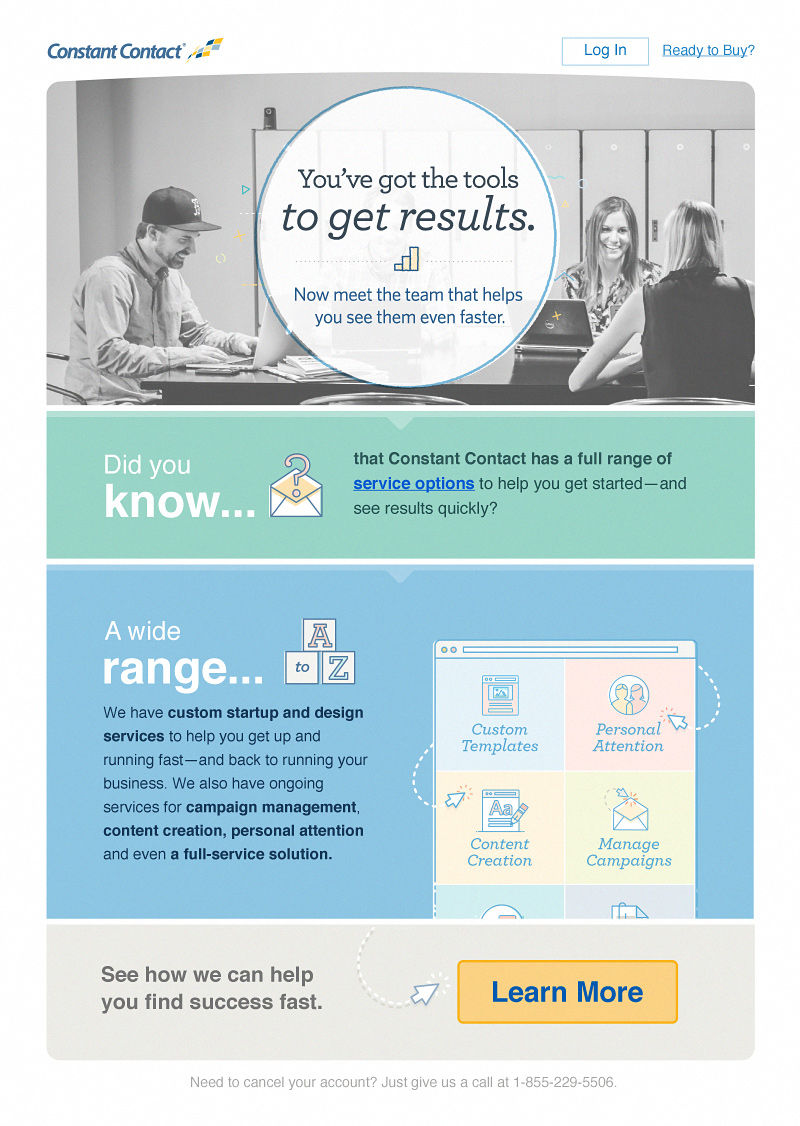 Constant Contact

Log In

Ready to Buy?

You've got the tools to get results.

Now meet the team that helps you see them even faster.

Did you know...

that Constant Contact has a full range of service options to help you get started—and see results quickly?

A wide range...

A to Z

We have custom startup and design services to help you get up and running fast—and back to running your business. We also have ongoing services for campaign management, content creation, personal attention and even a full-service solution.

Custom Templates

Personal Attention

Content Creation

Manage Campaigns

See how we can help you find success fast.

Learn More

Need to cancel your account? Just give us a call at 1-855-229-5506.